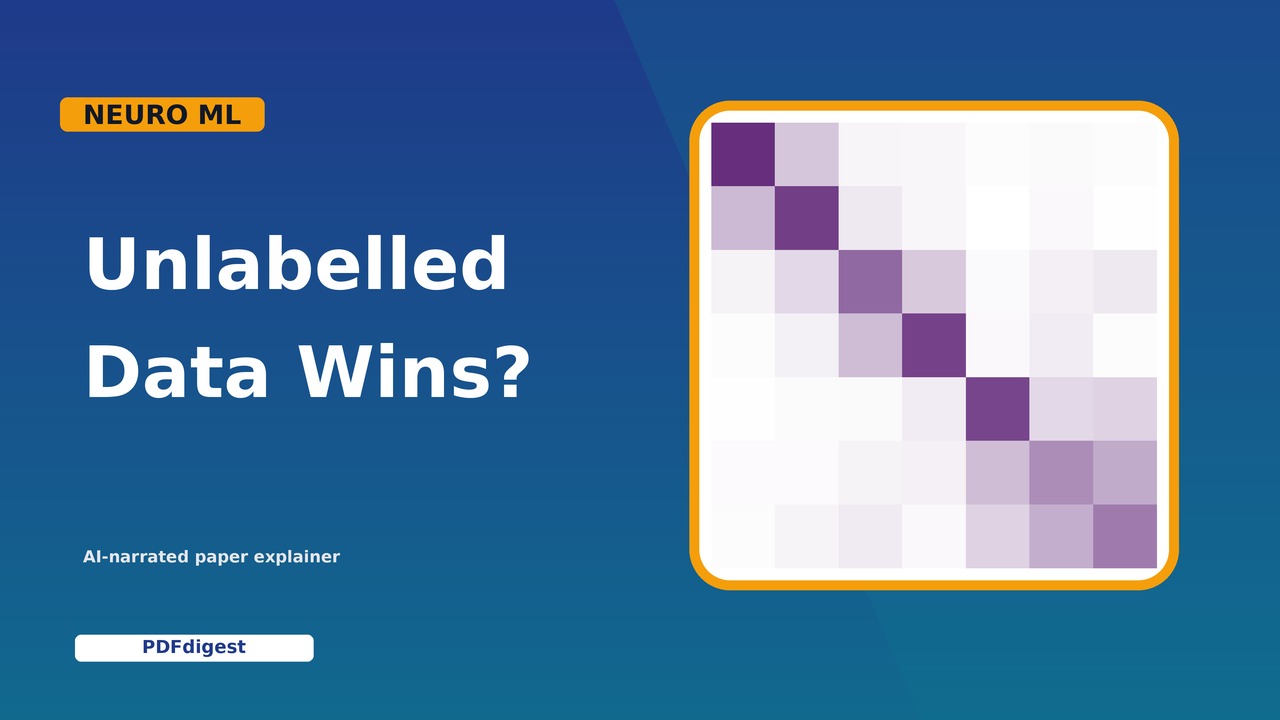 NEURO ML

Unlabelled Data Wins?

AI-narrated paper explainer

PDFdigest